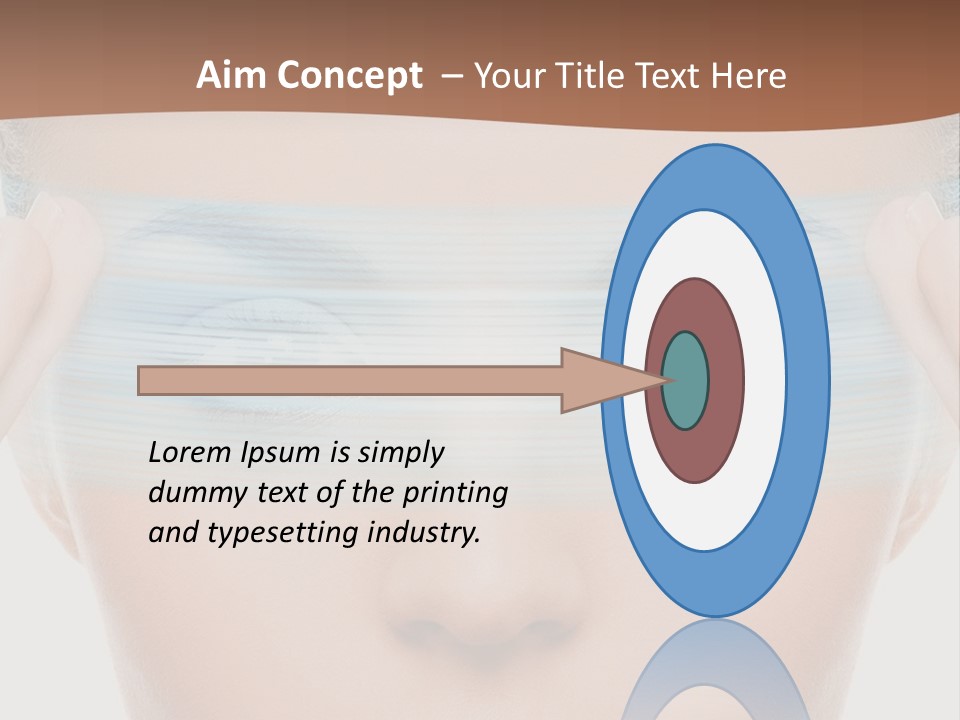 Aim Concept – Your Title Text Here

Lorem Ipsum is simply dummy text of the printing and typesetting industry.